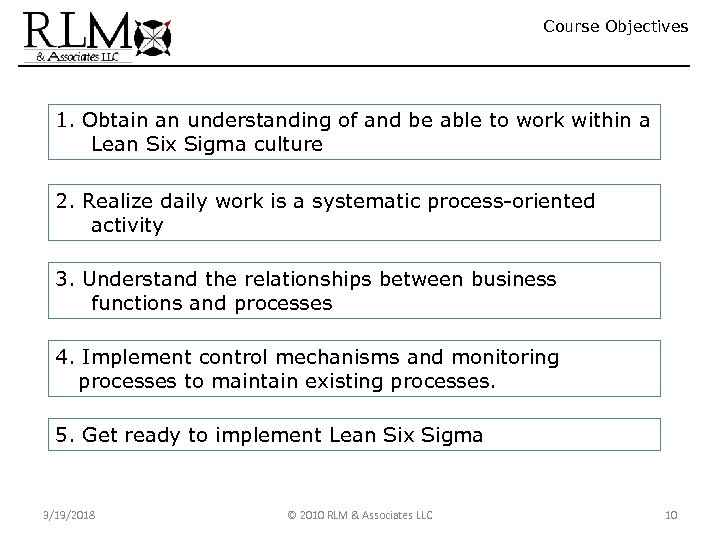 RLM
& Associates LLC

Course Objectives

1. Obtain an understanding of and be able to work within a Lean Six Sigma culture

2. Realize daily work is a systematic process-oriented activity

3. Understand the relationships between business functions and processes

4. Implement control mechanisms and monitoring processes to maintain existing processes.

5. Get ready to implement Lean Six Sigma

3/19/2018

© 2010 RLM & Associates LLC

10